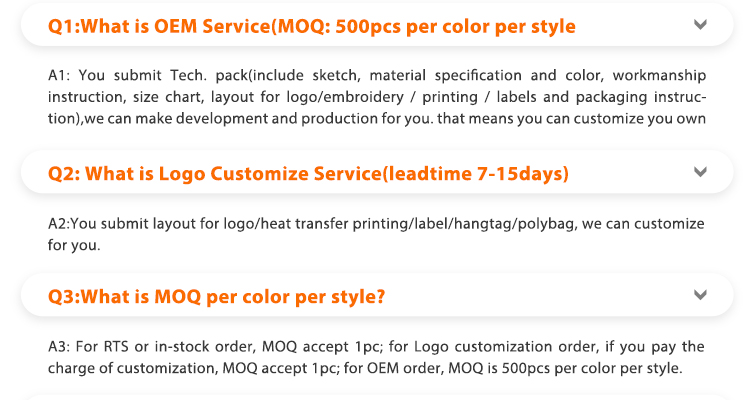 Q1:What is OEM Service(MOQ: 500pcs per color per style

A1: You submit Tech. pack(include sketch, material specification and color, workmanship instruction, size chart, layout for logo/embroidery / printing / labels and packaging instruction),we can make development and production for you. that means you can customize you own

Q2: What is Logo Customize Service(leadtime 7-15days)

A2:You submit layout for logo/heat transfer printing/label/hangtag/polybag, we can customize for you.

Q3:What is MOQ per color per style?

A3: For RTS or in-stock order, MOQ accept 1pc; for Logo customization order, if you pay the charge of customization, MOQ accept 1pc; for OEM order, MOQ is 500pcs per color per style.